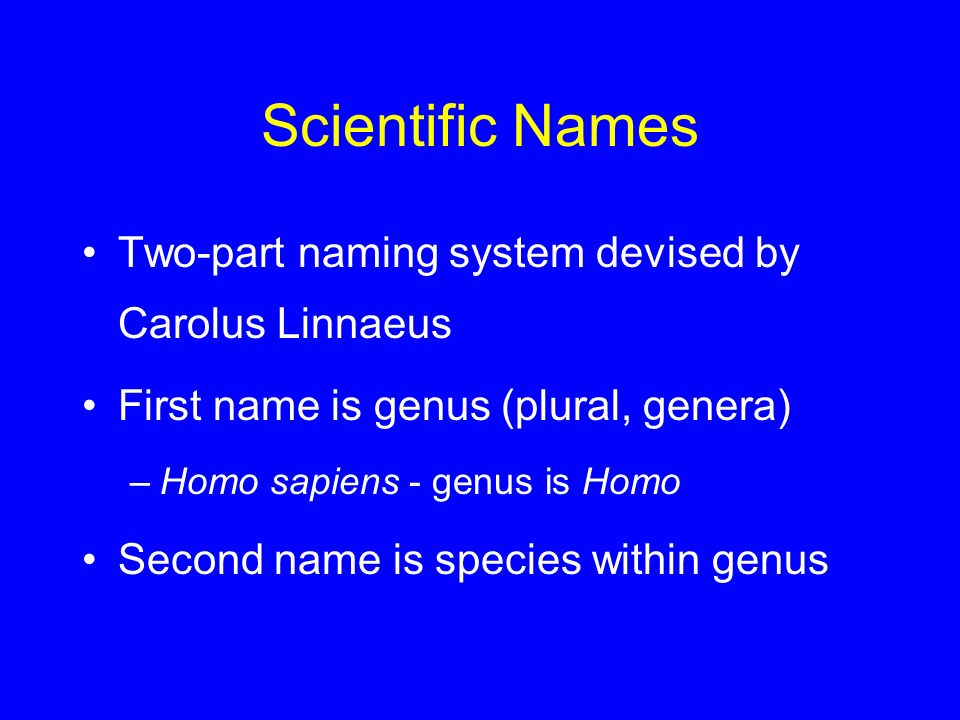 Scientific Names

• Two-part naming system devised by Carolus Linnaeus

• First name is genus (plural, genera)

– Homo sapiens - genus is Homo

• Second name is species within genus